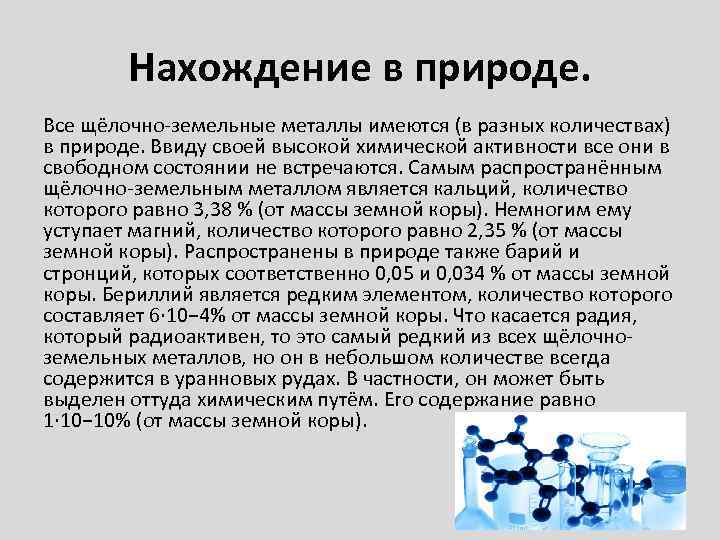 Нахождение в природе.

Все щёлочно-земельные металлы имеются (в разных количествах) в природе. Ввиду своей высокой химической активности все они в свободном состоянии не встречаются. Самым распространённым щёлочно-земельным металлом является кальций, количество которого равно 3,38 % (от массы земной коры). Немногим ему уступает магний, количество которого равно 2,35 % (от массы земной коры). Распространены в природе также барий и стронций, которых соответственно 0,05 и 0,034 % от массы земной коры. Бериллий является редким элементом, количество которого составляет 6·10−4% от массы земной коры. Что касается радия, который радиоактивен, то это самый редкий из всех щёлочно-земельных металлов, но он в небольшом количестве всегда содержится в уранновых рудах. В частности, он может быть выделен оттуда химическим путём. Его содержание равно 1·10−10% (от массы земной коры).